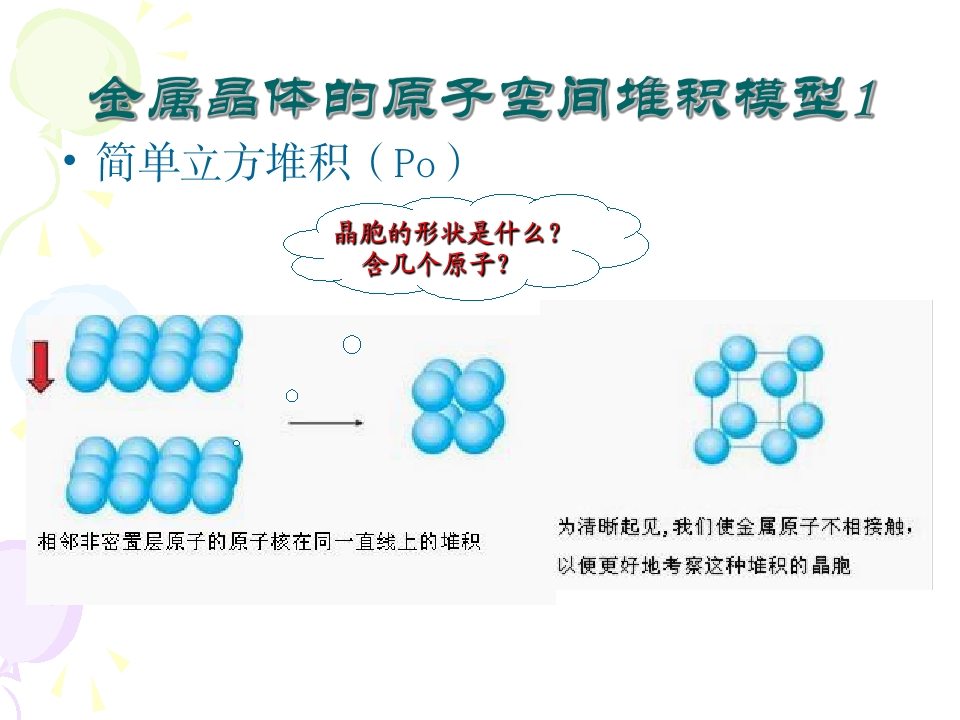 金属晶体的原子空间堆积模型1

• 简单立方堆积（Po）

晶胞的形状是什么？
含几个原子？

相邻非密置层原子的原子核在同一直线上的堆积

为清晰起见，我们使金属原子不相接触，以便更好地考察这种堆积的晶胞